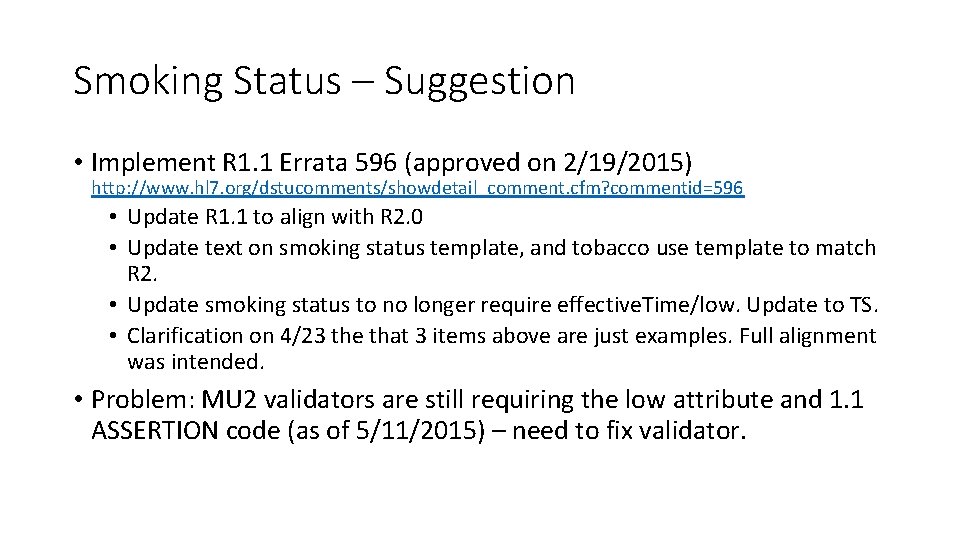 Smoking Status – Suggestion

• Implement R1.1 Errata 596 (approved on 2/19/2015)
http://www.hl7.org/dstucomments/showdetail_comment.cfm?commentid=596
• Update R1.1 to align with R2.0
• Update text on smoking status template, and tobacco use template to match R2.
• Update smoking status to no longer require effectiveTime/low. Update to TS.
• Clarification on 4/23 the that 3 items above are just examples. Full alignment was intended.

• Problem: MU2 validators are still requiring the low attribute and 1.1 ASSERTION code (as of 5/11/2015) – need to fix validator.